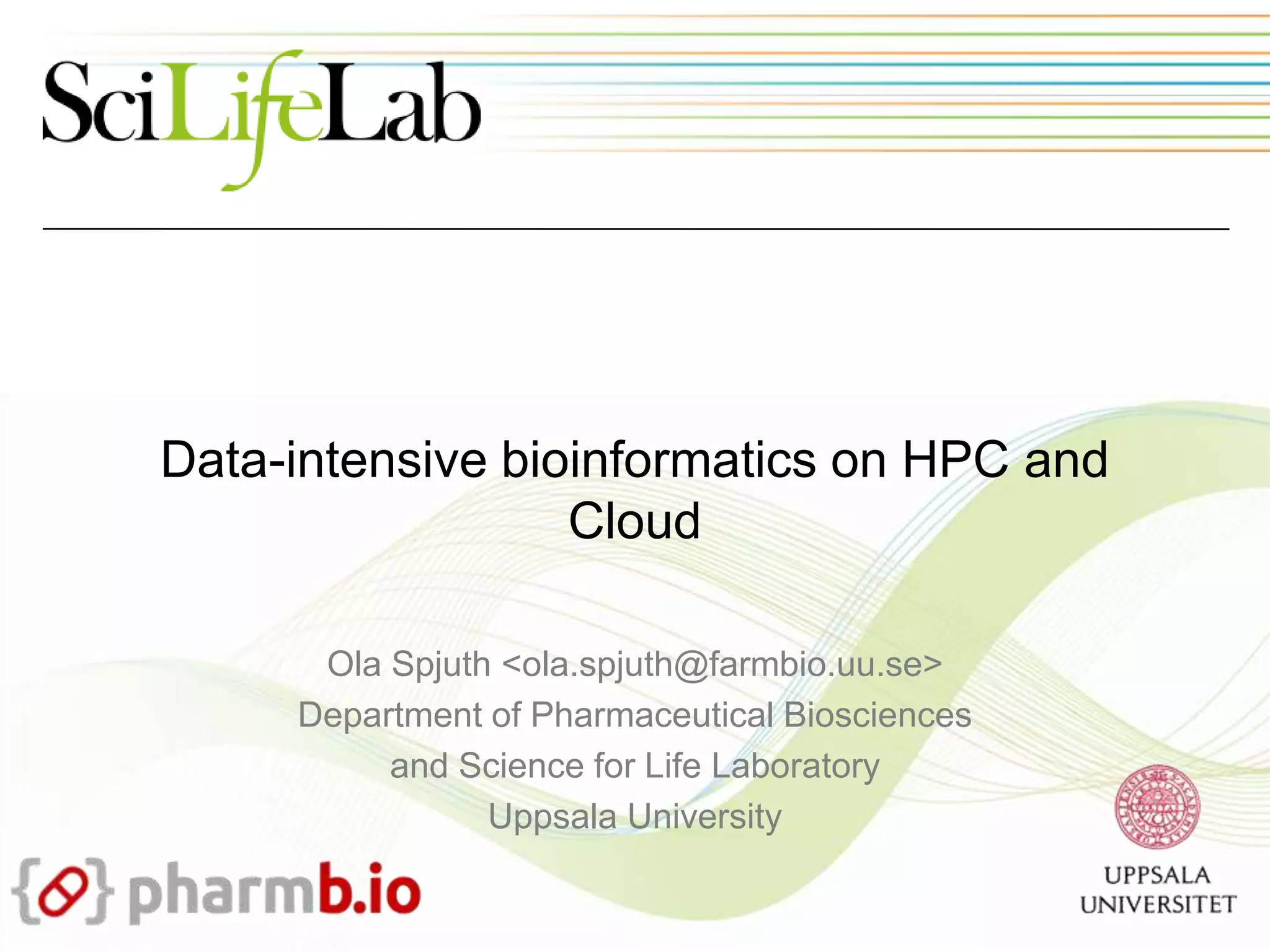 SciLifeLab

Data-intensive bioinformatics on HPC and Cloud

Ola Spjuth <ola.spjuth@farmbio.uu.se>
Department of Pharmaceutical Biosciences
and Science for Life Laboratory
Uppsala University

{} pharmb.io

UPPSALA UNIVERSITET